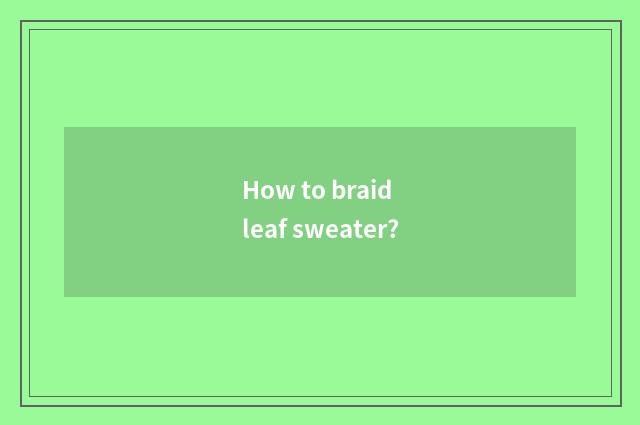 How to braid leaf sweater?